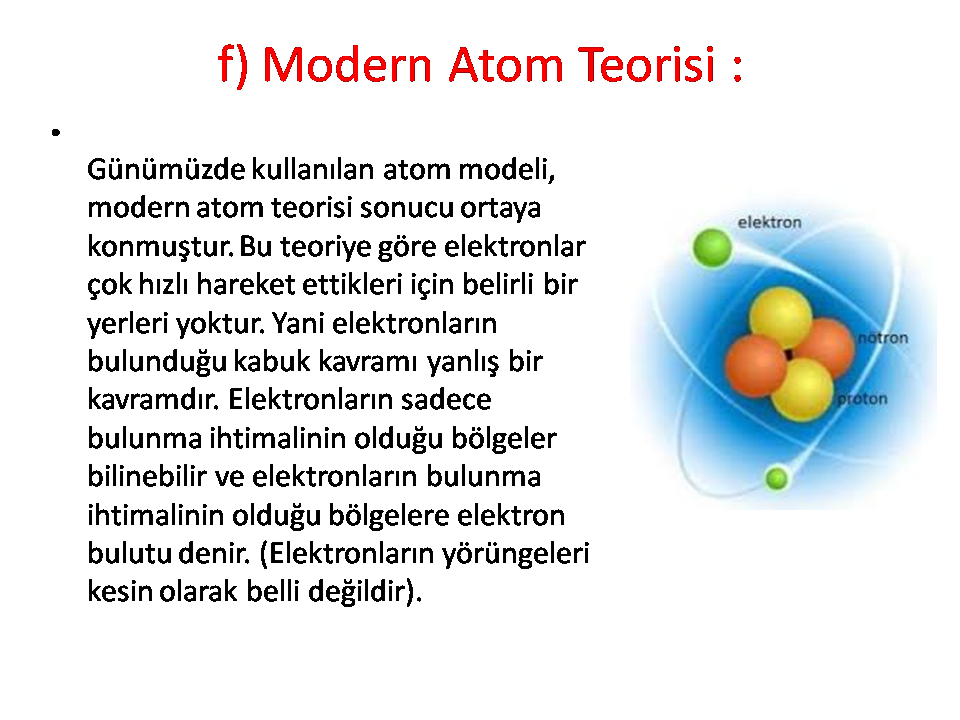 f) Modern Atom Teorisi :

•

Günümüzde kullanılan atom modeli, modern atom teorisi sonucu ortaya konmuştur. Bu teoriye göre elektronlar çok hızlı hareket ettikleri için belirli bir yerleri yoktur. Yani elektronların bulunduğu kabuk kavramı yanlış bir kavramdır. Elektronların sadece bulunma ihtimalinin olduğu bölgeler bilinebilir ve elektronların bulunma ihtimalinin olduğu bölgelere elektron bulutu denir. (Elektronların yörüngeleri kesin olarak belli değildir).

elektron
nötron
proton